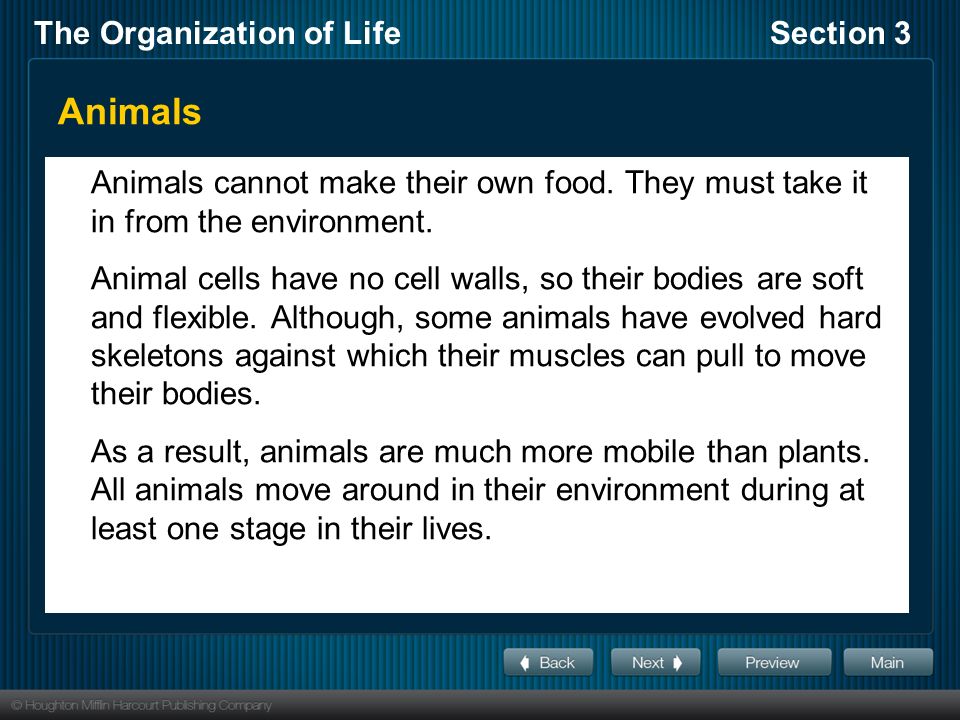 The Organization of Life

Section 3

Animals

Animals cannot make their own food. They must take it in from the environment.

Animal cells have no cell walls, so their bodies are soft and flexible. Although, some animals have evolved hard skeletons against which their muscles can pull to move their bodies.

As a result, animals are much more mobile than plants. All animals move around in their environment during at least one stage in their lives.

Back

Next

Preview

Main

© Houghton Mifflin Harcourt Publishing Company